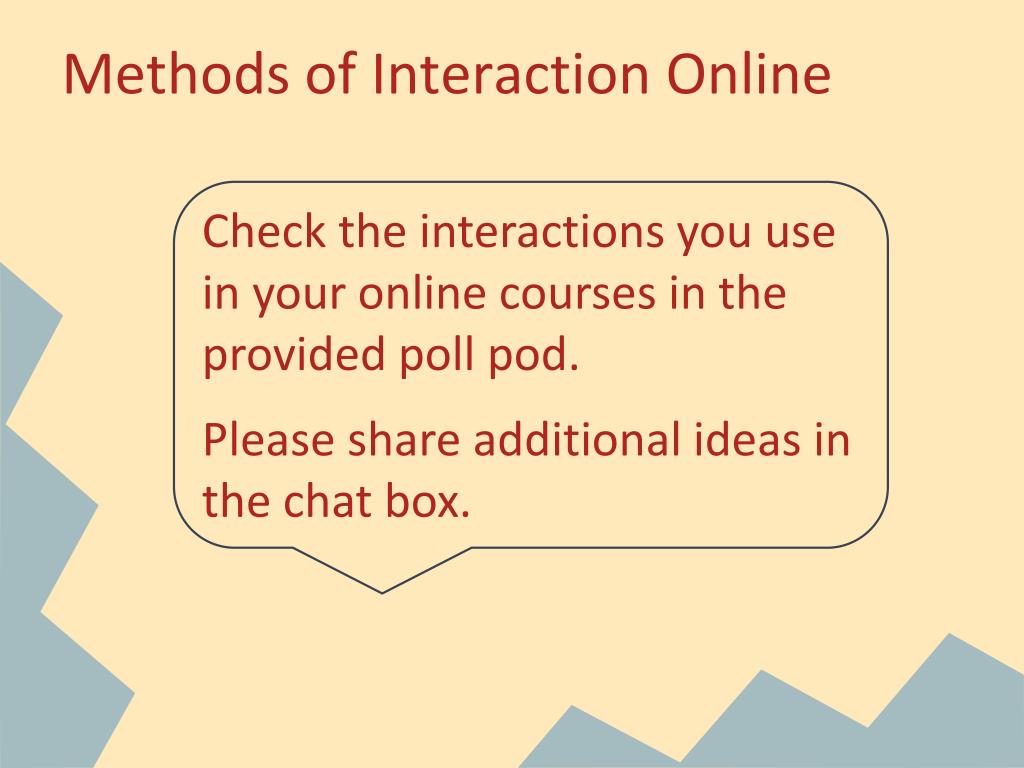 Methods of Interaction Online

Check the interactions you use in your online courses in the provided poll pod.

Please share additional ideas in the chat box.